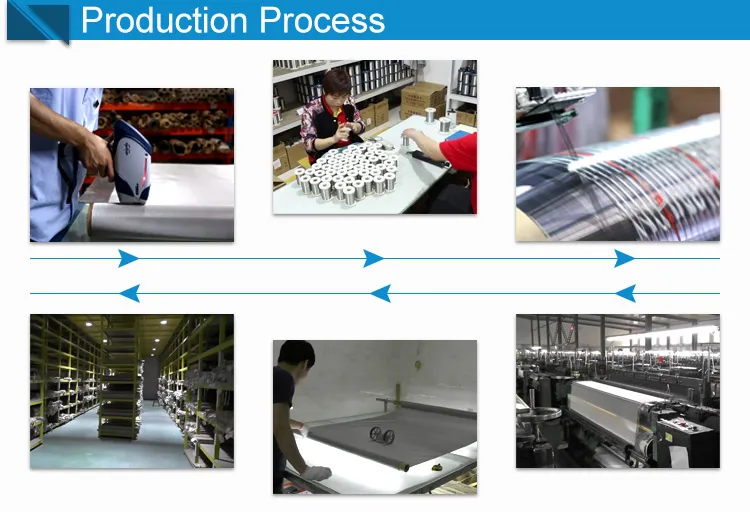 Production Process